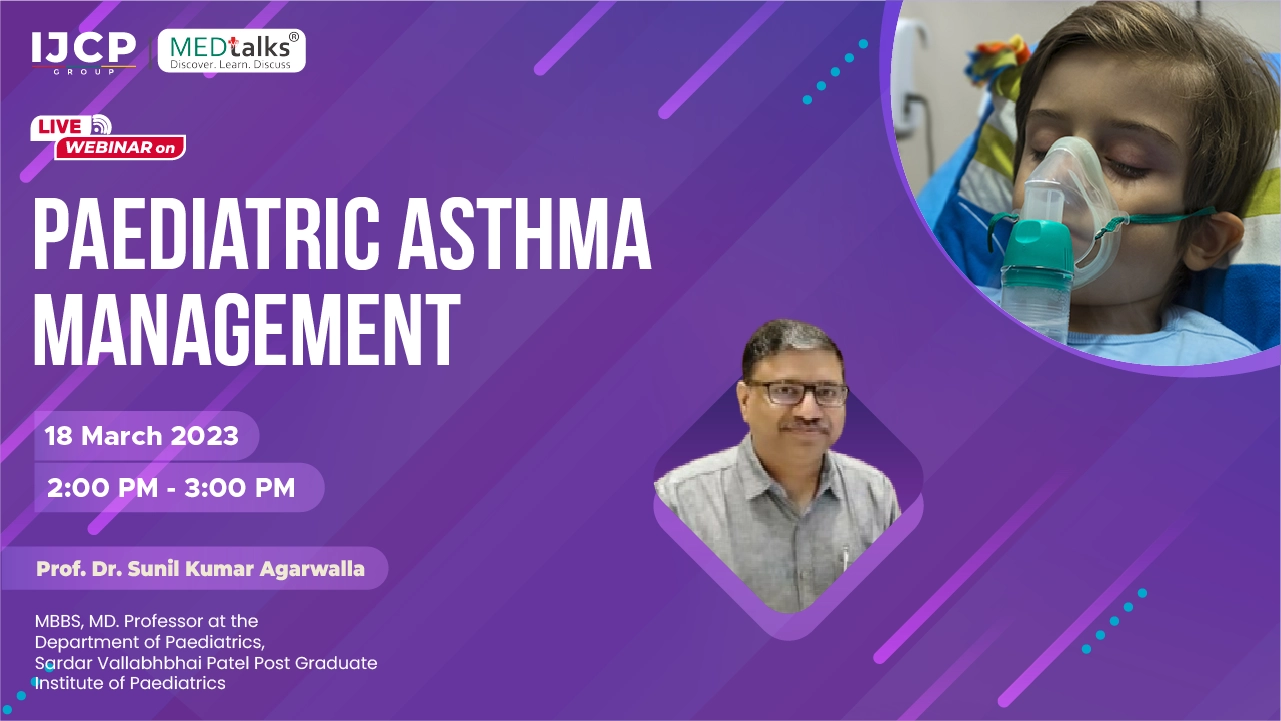 IJCP GROUP

MEDtalks®
Discover. Learn. Discuss

LIVE
WEBINAR on

PAEDIATRIC ASTHMA MANAGEMENT

18 March 2023

2:00 PM - 3:00 PM

Prof. Dr. Sunil Kumar Agarwalla

MBBS, MD. Professor at the Department of Paediatrics, Sardar Vallabhbhai Patel Post Graduate Institute of Paediatrics